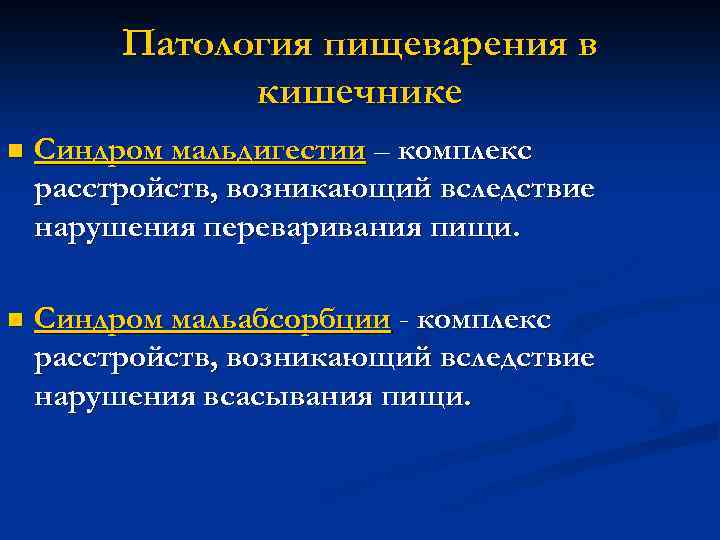 Патология пищеварения в кишечнике

Синдром мальдигестии – комплекс расстройств, возникающий вследствие нарушения переваривания пищи.

Синдром мальабсорбции - комплекс расстройств, возникающий вследствие нарушения всасывания пищи.